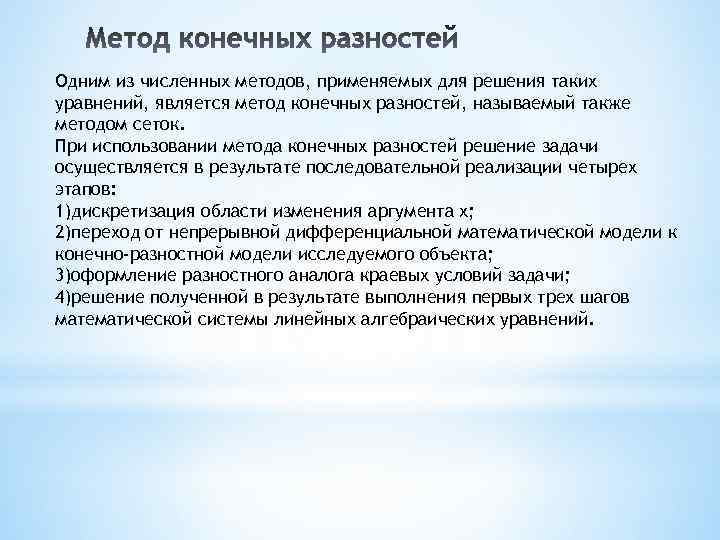 Метод конечных разностей

Одним из численных методов, применяемых для решения таких уравнений, является метод конечных разностей, называемый также методом сеток.
При использовании метода конечных разностей решение задачи осуществляется в результате последовательной реализации четырех этапов:
1)дискретизация области изменения аргумента x;
2)переход от непрерывной дифференциальной математической модели к конечно-разностной модели исследуемого объекта;
3)оформление разностного аналога краевых условий задачи;
4)решение полученной в результате выполнения первых трех шагов математической системы линейных алгебраических уравнений.